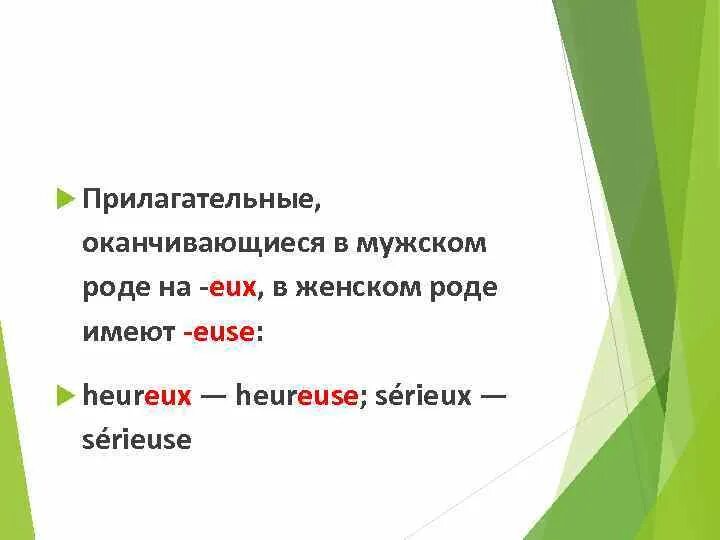 Прилагательные, оканчивающиеся в мужском роде на -eux, в женском роде имеют -euse:

heureux — heureuse; sérieux — sérieuse